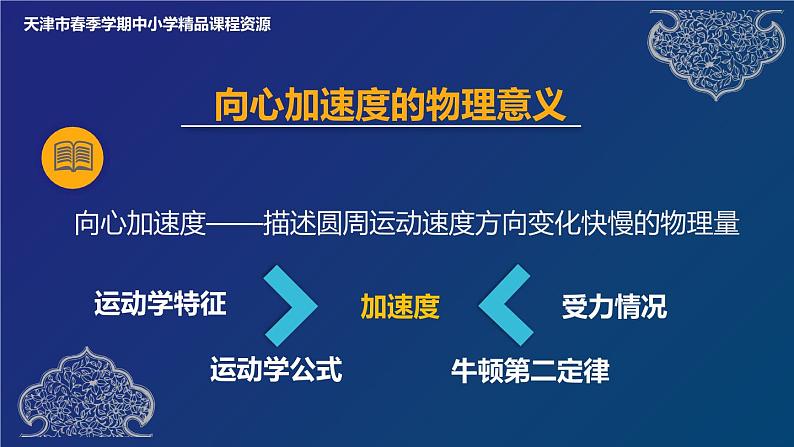 天津市春季学期中小学精品课程资源

向心加速度的物理意义

向心加速度——描述圆周运动速度方向变化快慢的物理量

运动学特征

加速度

受力情况

运动学公式

牛顿第二定律